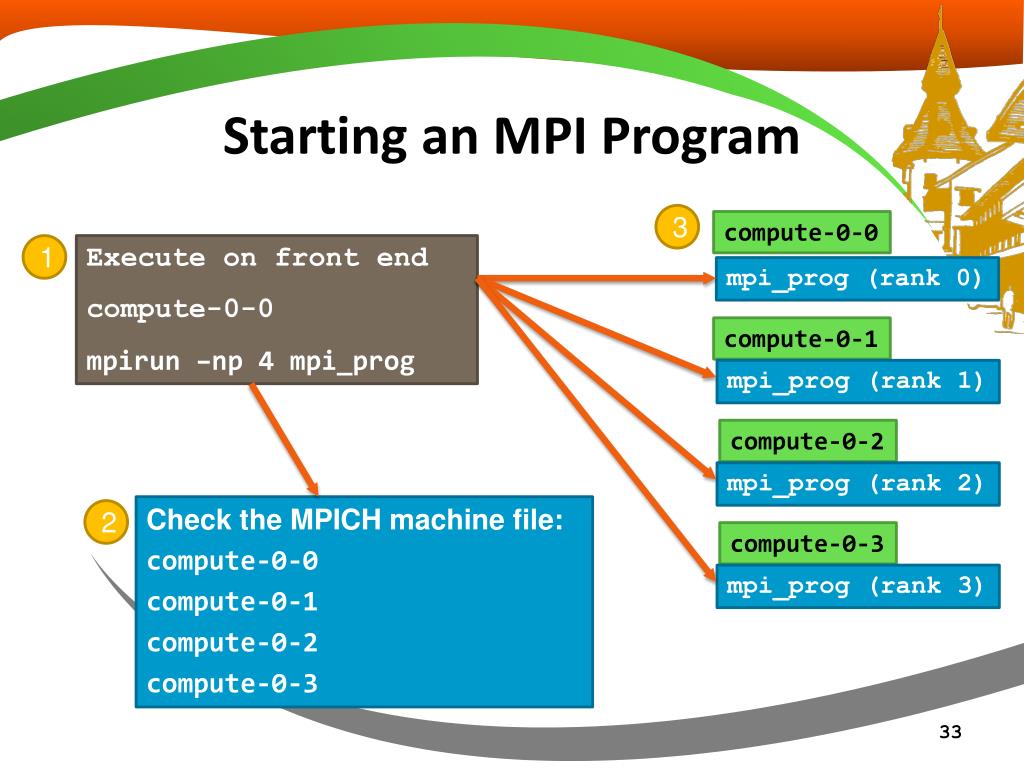 Starting an MPI Program

1

Execute on front end

compute-0-0

mpirun -np 4 mpi_prog

2

Check the MPICH machine file:

compute-0-0

compute-0-1

compute-0-2

compute-0-3

3

compute-0-0

mpi_prog (rank 0)

compute-0-1

mpi_prog (rank 1)

compute-0-2

mpi_prog (rank 2)

compute-0-3

mpi_prog (rank 3)

33